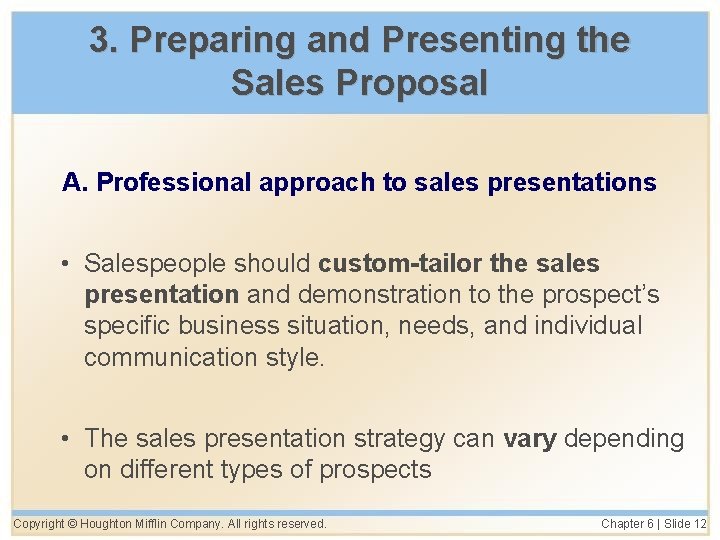 3. Preparing and Presenting the Sales Proposal

A. Professional approach to sales presentations

• Salespeople should custom-tailor the sales presentation and demonstration to the prospect's specific business situation, needs, and individual communication style.

• The sales presentation strategy can vary depending on different types of prospects

Copyright © Houghton Mifflin Company. All rights reserved.

Chapter 6 | Slide 12